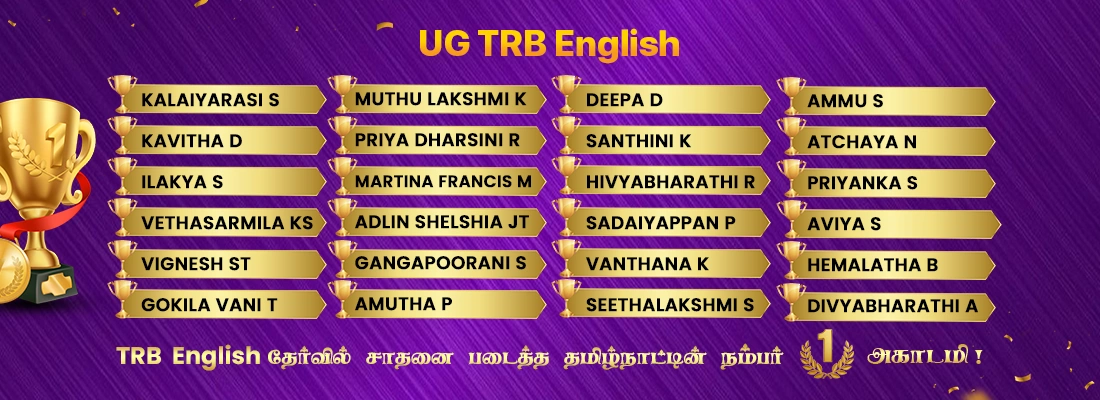 UG TRB English

KALAIYARASI S
KAVITHA D
ILAKYA S
VETHASARMILA KS
VIGNESH ST
GOKILA VANI T

MUTHU LAKSHMI K
PRIYA DHARSINI R
MARTINA FRANCIS M
ADLIN SHELSHIA JT
GANGAPOORANI S
AMUTHA P

DEEPA D
SANTHINI K
HIVYABHARATHI R
SADAIYAPPAN P
VANTHANA K
SEETHALAKSHMI S

AMMU S
ATCHAYA N
PRIYANKA S
AVIYA S
HEMALATHA B
DIVYABHARATHI A

TRB English தேர்வில் சாதனை படைத்த தமிழ்நாட்டின் நம்பர் 1 அகாடமி !